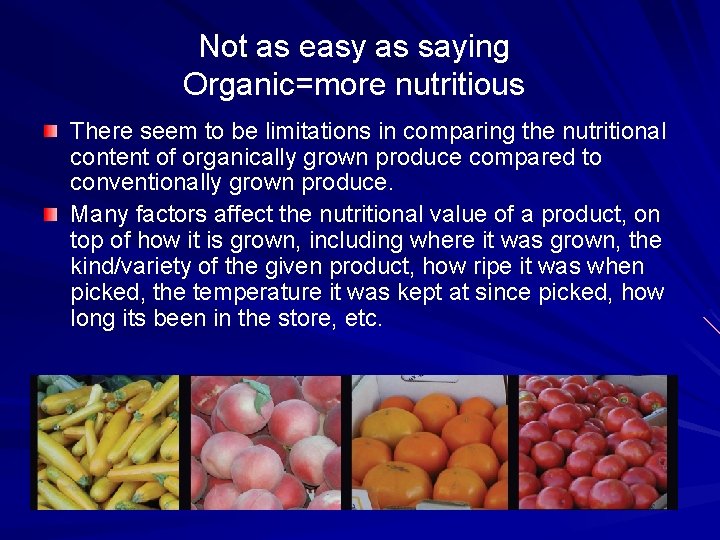 Not as easy as saying
Organic=more nutritious

There seem to be limitations in comparing the nutritional content of organically grown produce compared to conventionally grown produce.

Many factors affect the nutritional value of a product, on top of how it is grown, including where it was grown, the kind/variety of the given product, how ripe it was when picked, the temperature it was kept at since picked, how long its been in the store, etc.